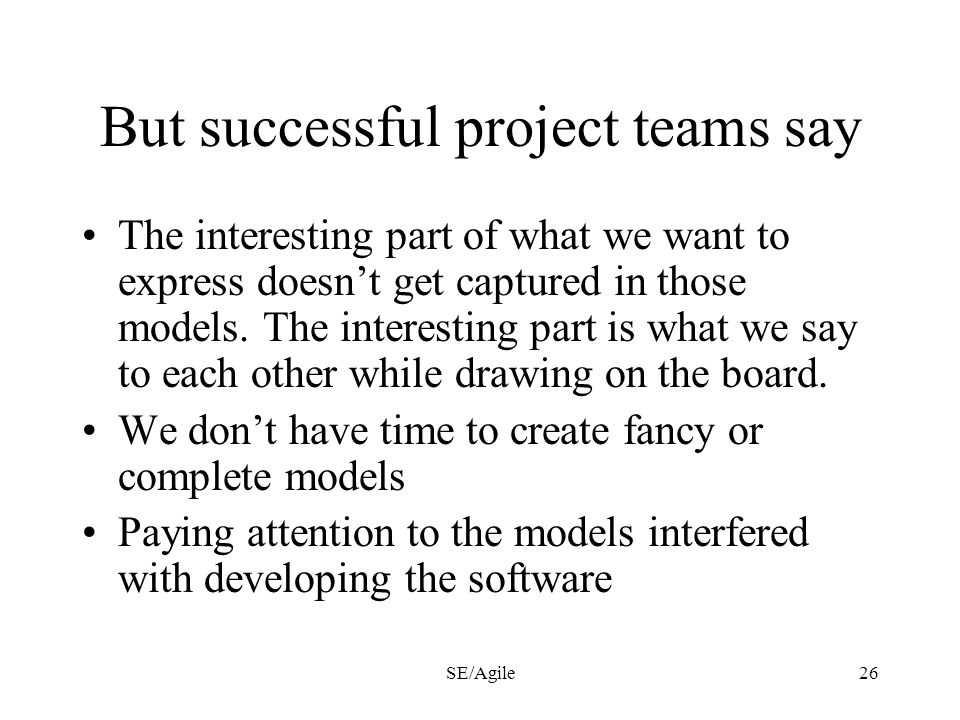 But successful project teams say

• The interesting part of what we want to express doesn’t get captured in those models. The interesting part is what we say to each other while drawing on the board.
• We don’t have time to create fancy or complete models
• Paying attention to the models interfered with developing the software

SE/Agile

26